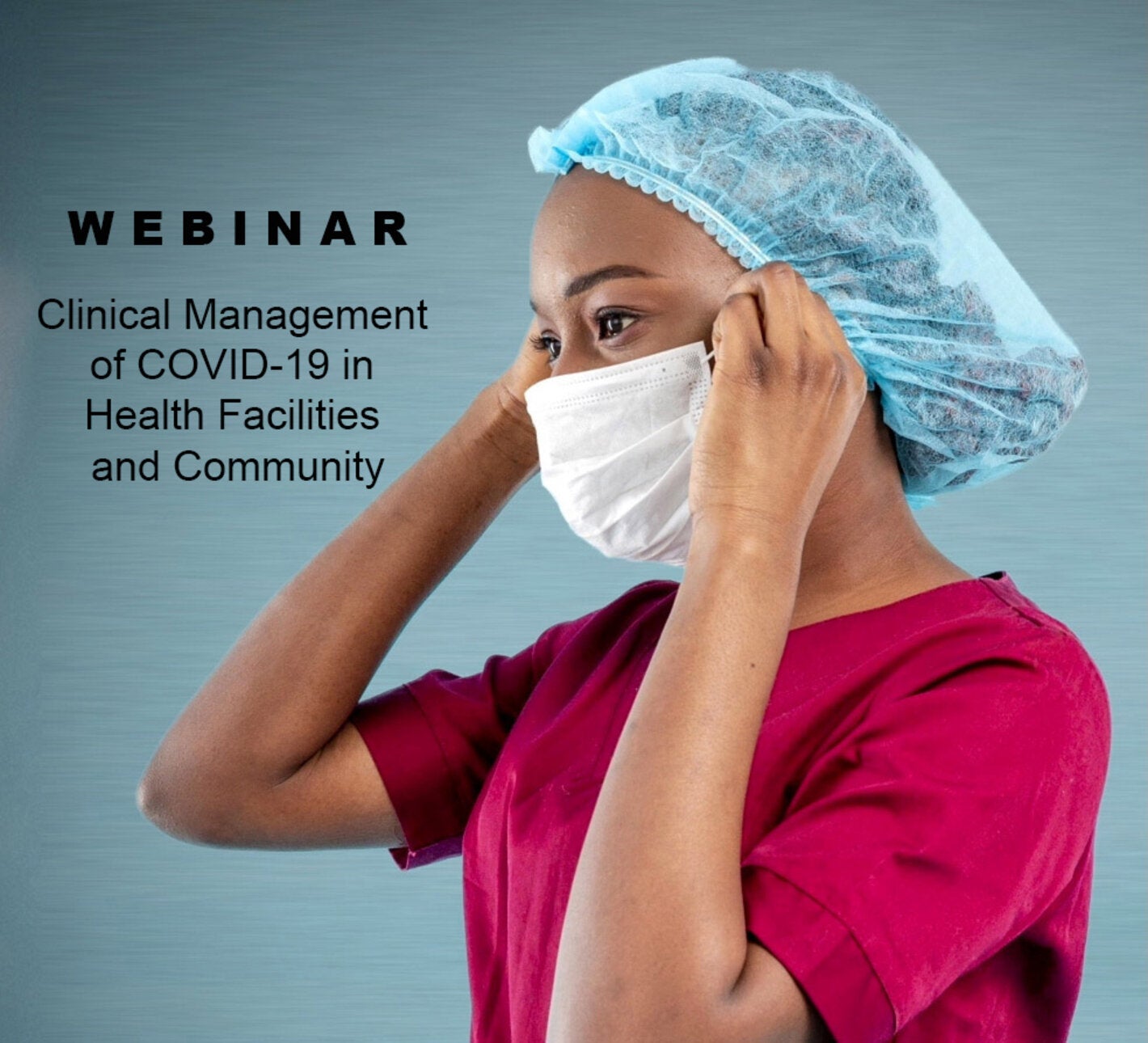 WEBINAR

Clinical Management of COVID-19 in Health Facilities and Community